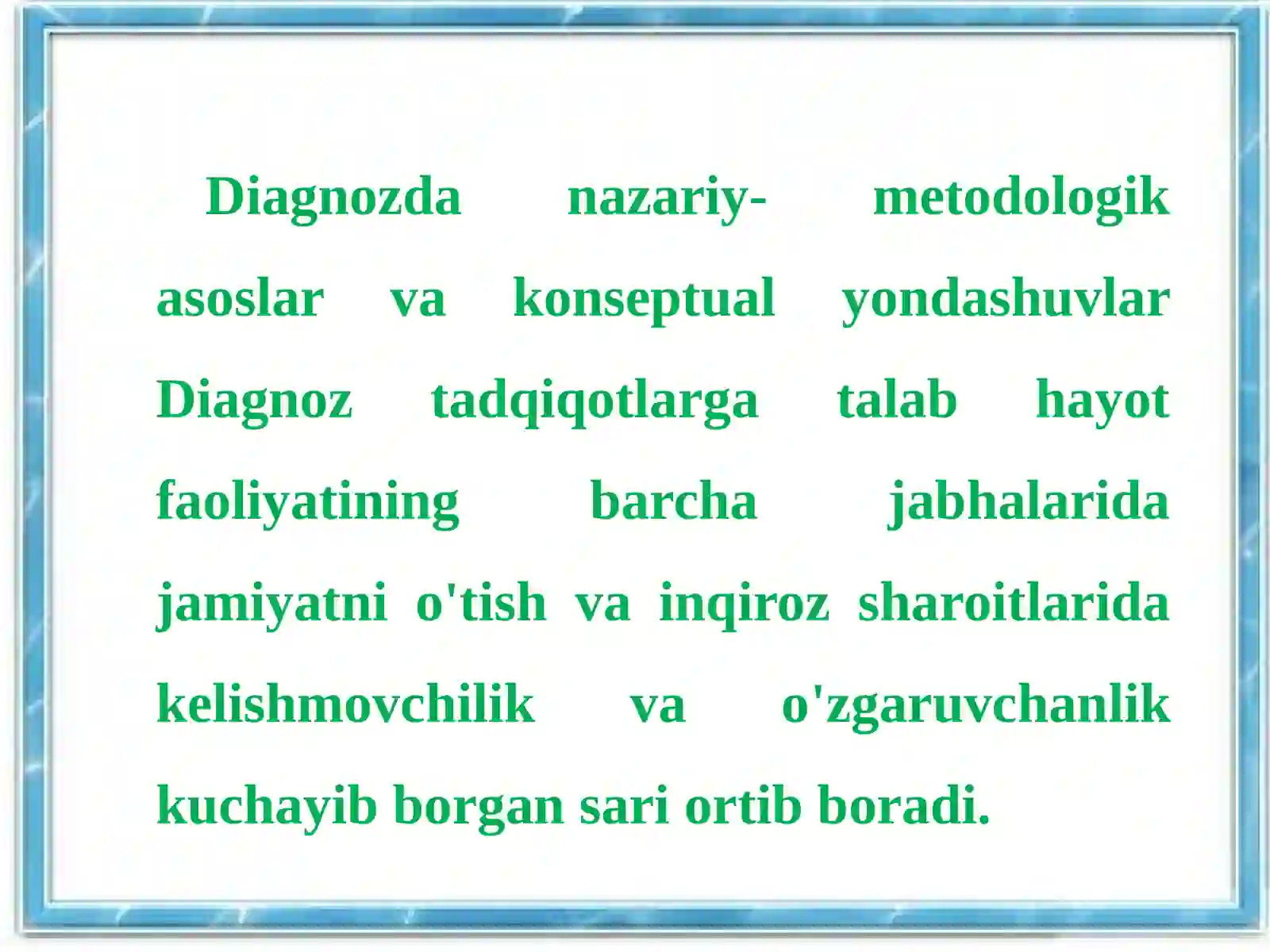 Diagnozda nazariy- metodologik asoslar va konseptual yondashuvlar Diagnoz tadqiqotlarga talab hayot faoliyatining barcha jabhalarida jamiyatni o'tish va inqiroz sharoitlarida kelishmovchilik va o'zgaruvchanlik kuchayib borgan sari ortib boradi.